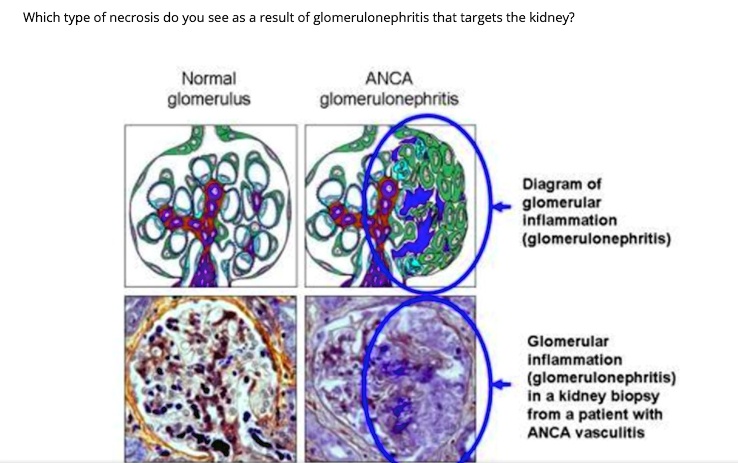 Which type of necrosis do you see as a result of glomerulonephritis that targets the kidney?

Normal glomerulus

ANCA glomerulonephritis

Diagram of glomerular inflammation (glomerulonephritis)

Glomerular inflammation (glomerulonephritis) in a kidney biopsy from a patient with ANCA vasculitis